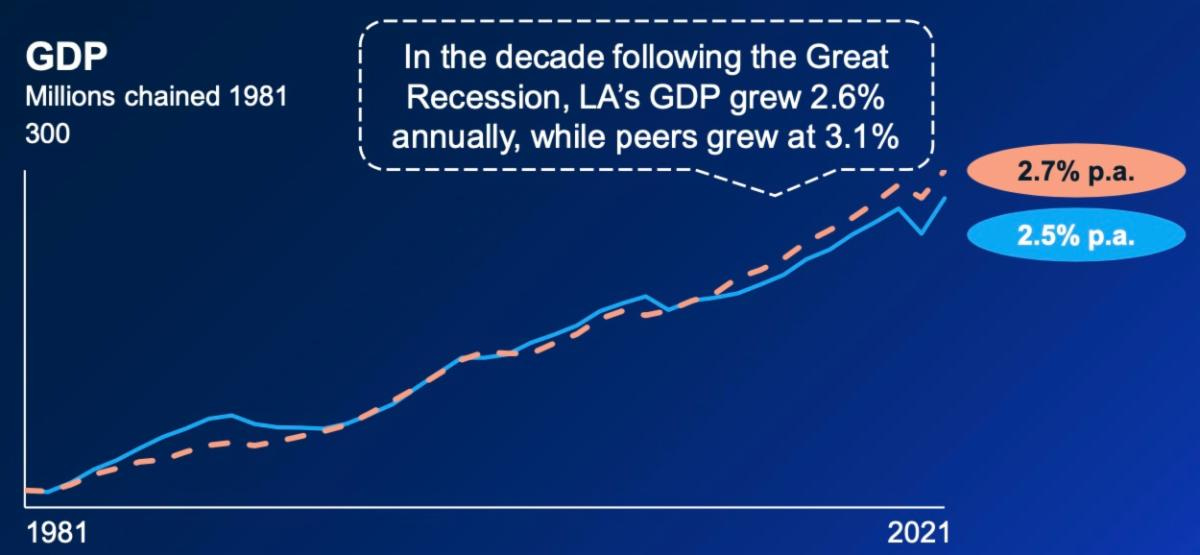 GDP
Millions chained 1981
300

In the decade following the Great Recession, LA's GDP grew 2.6% annually, while peers grew at 3.1%

2.7% p.a.

2.5% p.a.

1981

2021